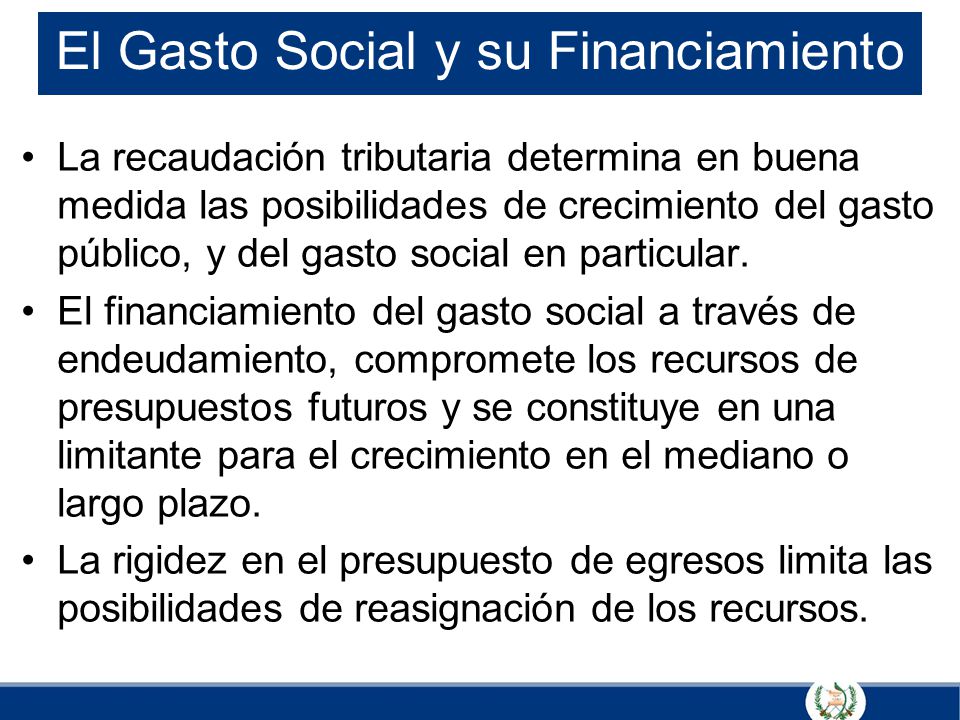 El Gasto Social y su Financiamiento

• La recaudación tributaria determina en buena medida las posibilidades de crecimiento del gasto público, y del gasto social en particular.

• El financiamiento del gasto social a través de endeudamiento, compromete los recursos de presupuestos futuros y se constituye en una limitante para el crecimiento en el mediano o largo plazo.

• La rigidez en el presupuesto de egresos limita las posibilidades de reasignación de los recursos.